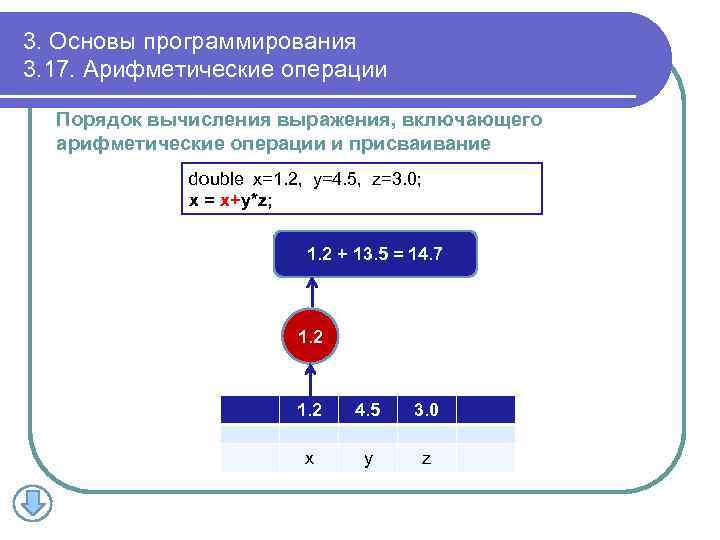 3. Основы программирования
3.17. Арифметические операции

Порядок вычисления выражения, включающего арифметические операции и присваивание

double x=1.2, y=4.5, z=3.0;
x = x+y*z;

1.2 + 13.5 = 14.7

1.2

|  | 1.2 | 4.5 | 3.0 |  |
|---|---|---|---|---|
|  |  |  |  |  |
|  | x | y | z |  |